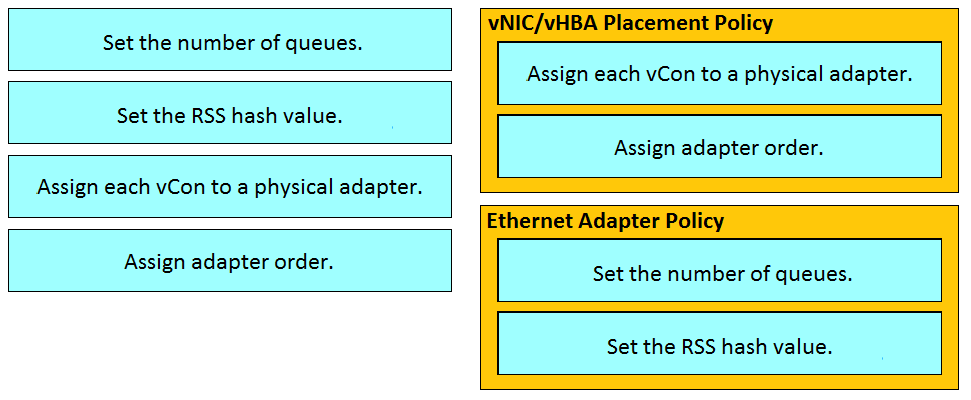 Set the number of queues.

Set the RSS hash value.

Assign each vCon to a physical adapter.

Assign adapter order.

vNIC/vHBA Placement Policy

Assign each vCon to a physical adapter.

Assign adapter order.

Ethernet Adapter Policy

Set the number of queues.

Set the RSS hash value.